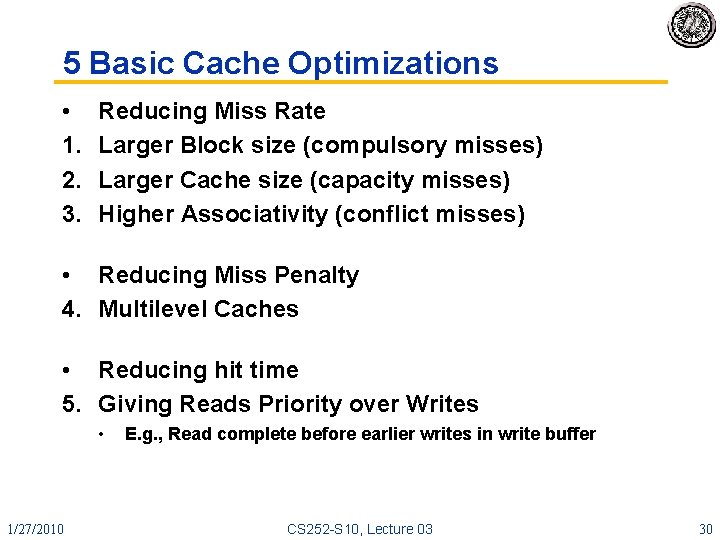 5 Basic Cache Optimizations

• Reducing Miss Rate
1. Larger Block size (compulsory misses)
2. Larger Cache size (capacity misses)
3. Higher Associativity (conflict misses)

• Reducing Miss Penalty
4. Multilevel Caches

• Reducing hit time
5. Giving Reads Priority over Writes
 • E.g., Read complete before earlier writes in write buffer

1/27/2010 CS252-S10, Lecture 03 30